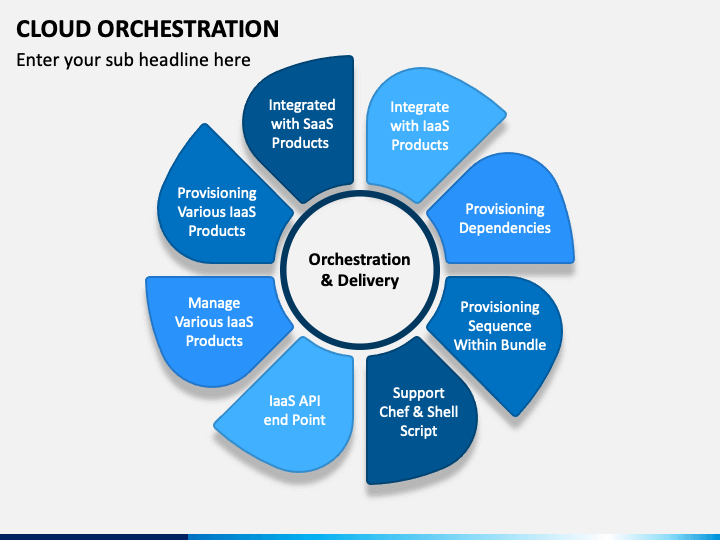 CLOUD ORCHESTRATION

Enter your sub headline here

Integrated with SaaS Products

Integrate with IaaS Products

Provisioning Dependencies

Provisioning Sequence Within Bundle

Support Chef & Shell Script

IaaS API end Point

Manage Various IaaS Products

Provisioning Various IaaS Products

Orchestration & Delivery